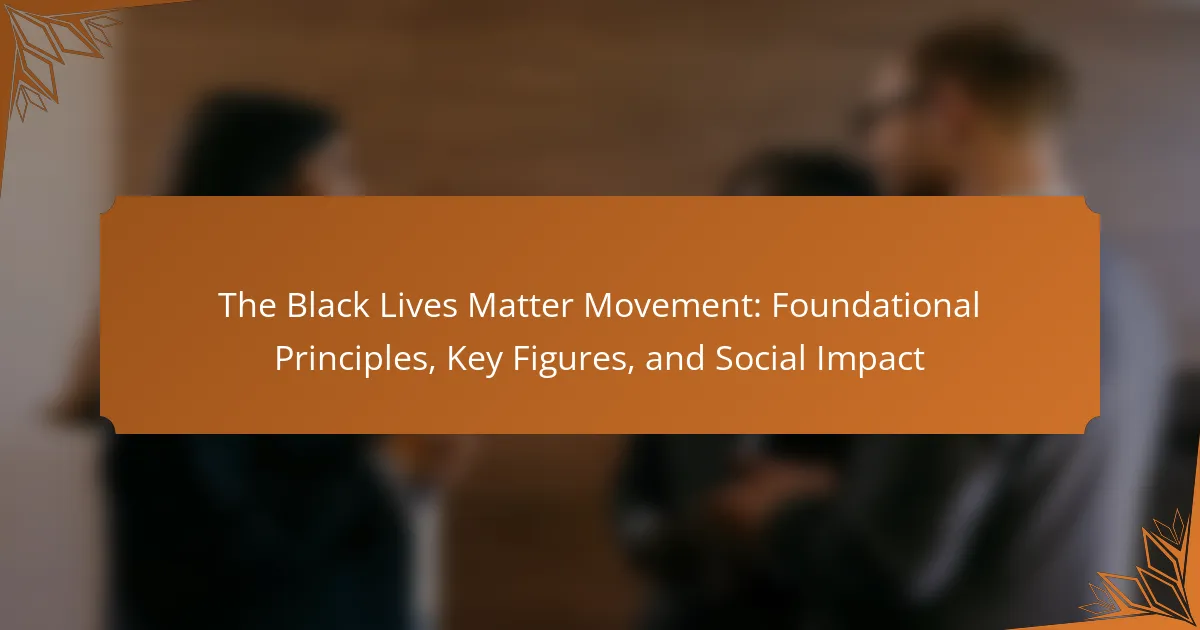 The Black Lives Matter Movement: Foundational Principles, Key Figures, and Social Impact